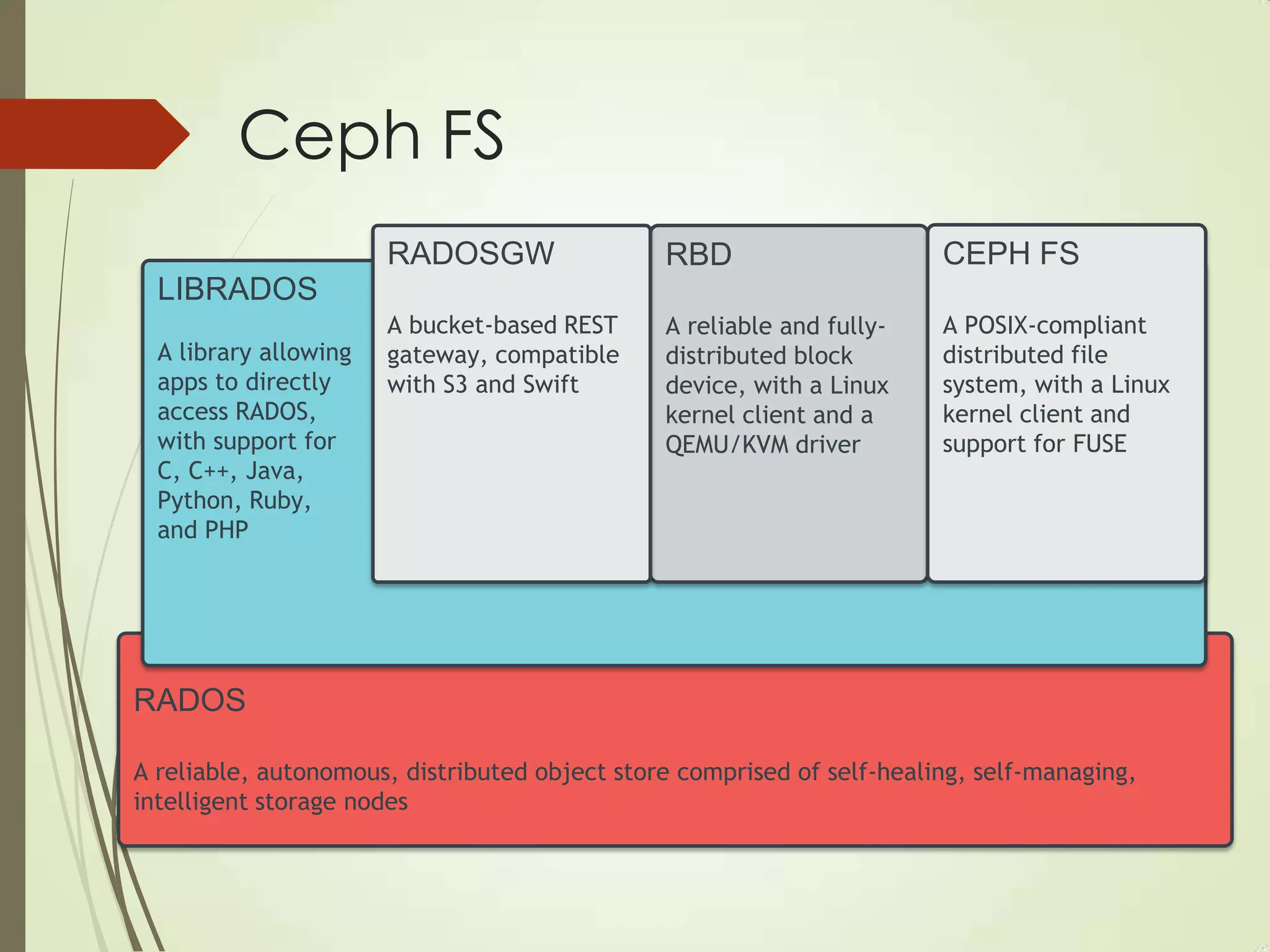 Ceph FS

LIBRADOS

A library allowing apps to directly access RADOS, with support for C, C++, Java, Python, Ruby, and PHP

RADOSGW

A bucket-based REST gateway, compatible with S3 and Swift

RBD

A reliable and fully-distributed block device, with a Linux kernel client and a QEMU/KVM driver

CEPH FS

A POSIX-compliant distributed file system, with a Linux kernel client and support for FUSE

RADOS

A reliable, autonomous, distributed object store comprised of self-healing, self-managing, intelligent storage nodes